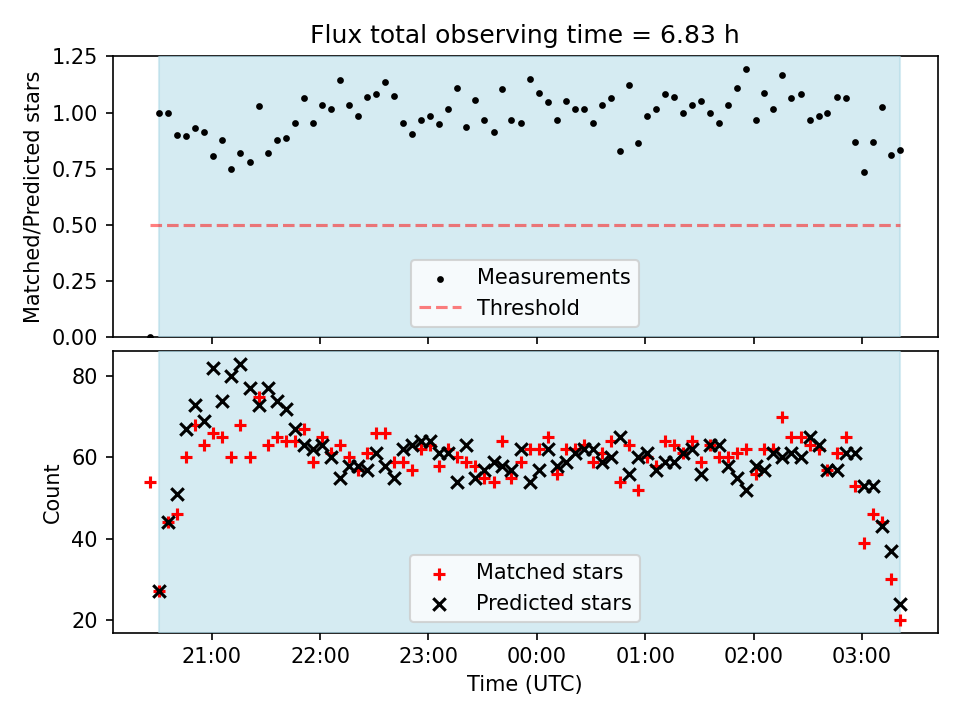 Flux total observing time = 6.83 h

Matched/Predicted stars

1.25
1.00
0.75
0.50
0.25
0.00

Measurements
Threshold

Count

80
60
40
20

Matched stars
Predicted stars

21:00
22:00
23:00
00:00
01:00
02:00
03:00

Time (UTC)